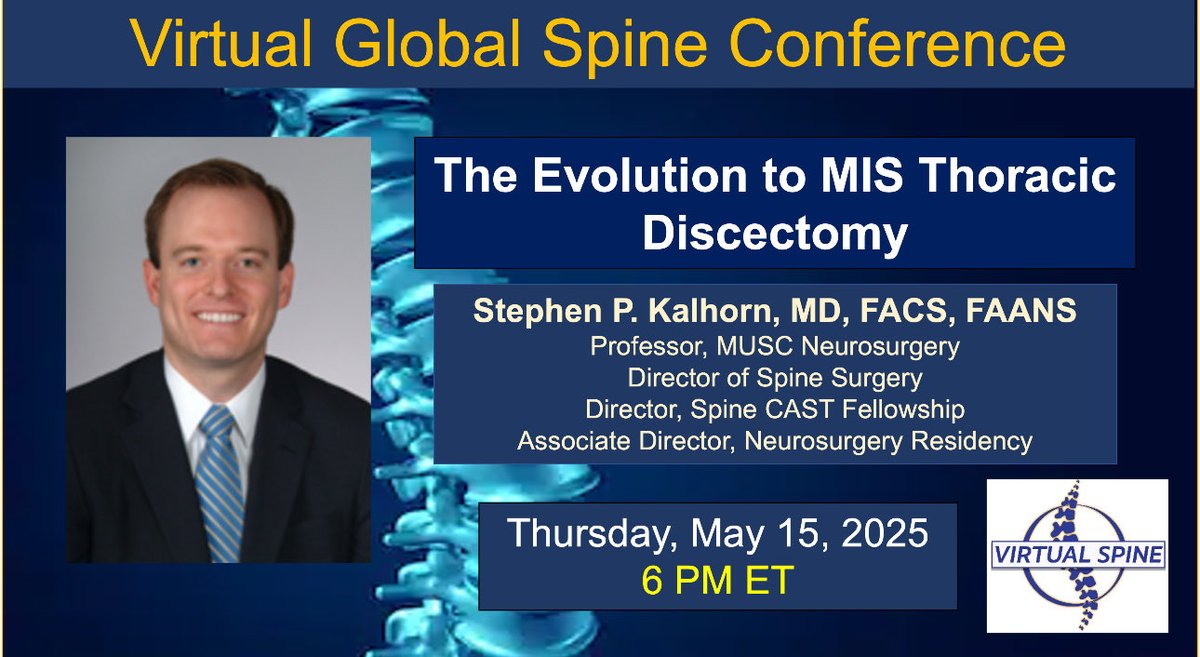 Virtual Global Spine Conference

The Evolution to MIS Thoracic Discectomy

Stephen P. Kalhorn, MD, FACS, FAANS
Professor, MUSC Neurosurgery
Director of Spine Surgery
Director, Spine CAST Fellowship
Associate Director, Neurosurgery Residency

Thursday, May 15, 2025
6 PM ET

VIRTUAL SPINE